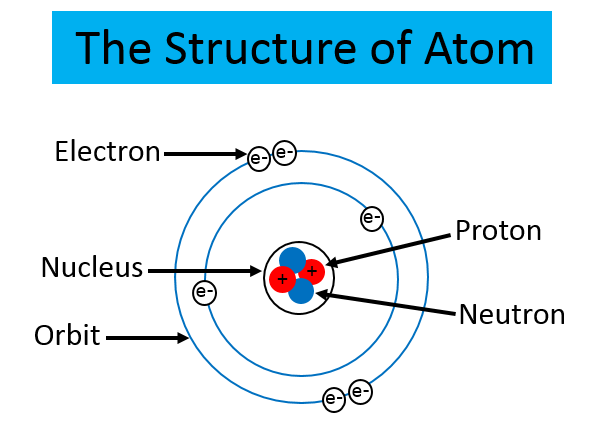 The Structure of Atom

Electron
e-
e-
e-
Proton
Nucleus
+
+
e-
Neutron
Orbit
e-
e-